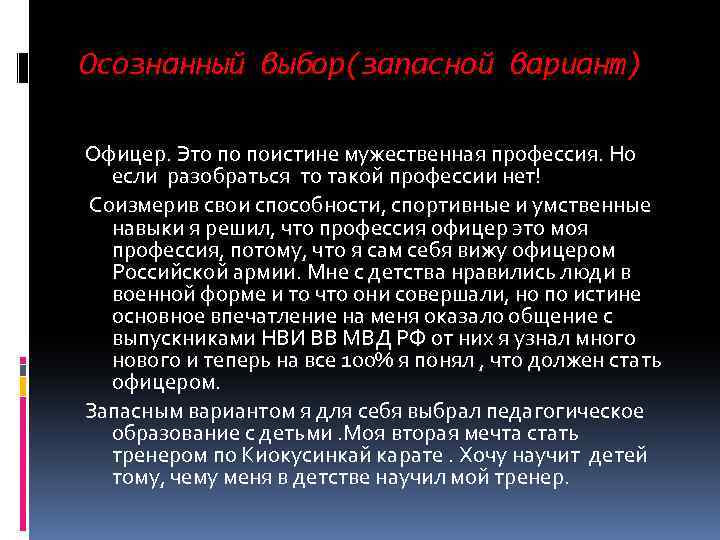 Осознанный выбор(запасной вариант)

Офицер. Это по поистине мужественная профессия. Но если разобраться то такой профессии нет!

Соизмерив свои способности, спортивные и умственные навыки я решил, что профессия офицер это моя профессия, потому, что я сам себя вижу офицером Российской армии. Мне с детства нравились люди в военной форме и то что они совершали, но по истине основное впечатление на меня оказало общение с выпускниками НВИ ВВ МВД РФ от них я узнал много нового и теперь на все 100% я понял , что должен стать офицером.

Запасным вариантом я для себя выбрал педагогическое образование с детьми .Моя вторая мечта стать тренером по Киокусинкай карате . Хочу научит детей тому, чему меня в детстве научил мой тренер.